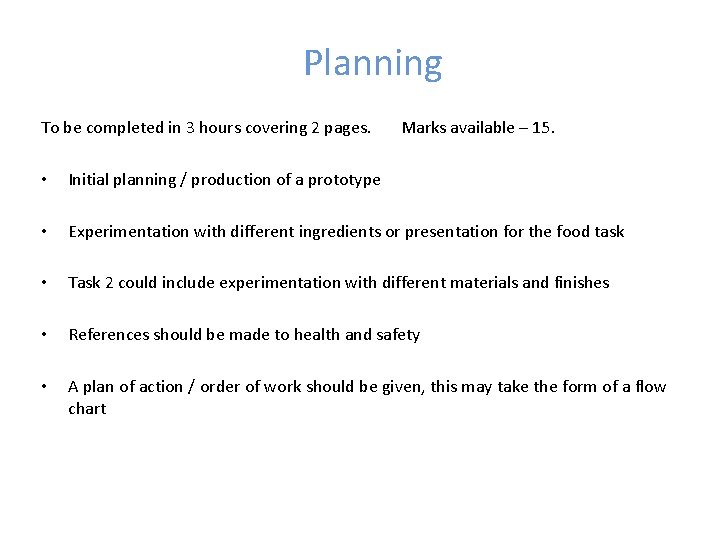 Planning

To be completed in 3 hours covering 2 pages. Marks available – 15.

• Initial planning / production of a prototype

• Experimentation with different ingredients or presentation for the food task

• Task 2 could include experimentation with different materials and finishes

• References should be made to health and safety

• A plan of action / order of work should be given, this may take the form of a flow chart